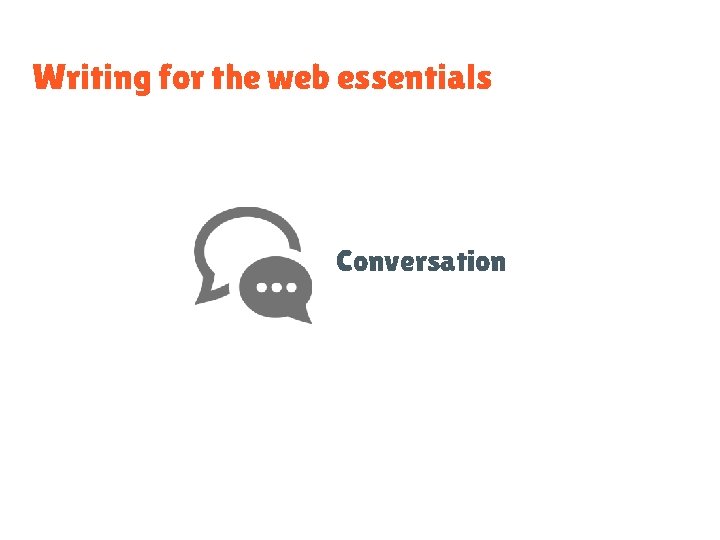 Writing for the web essentials

Conversation